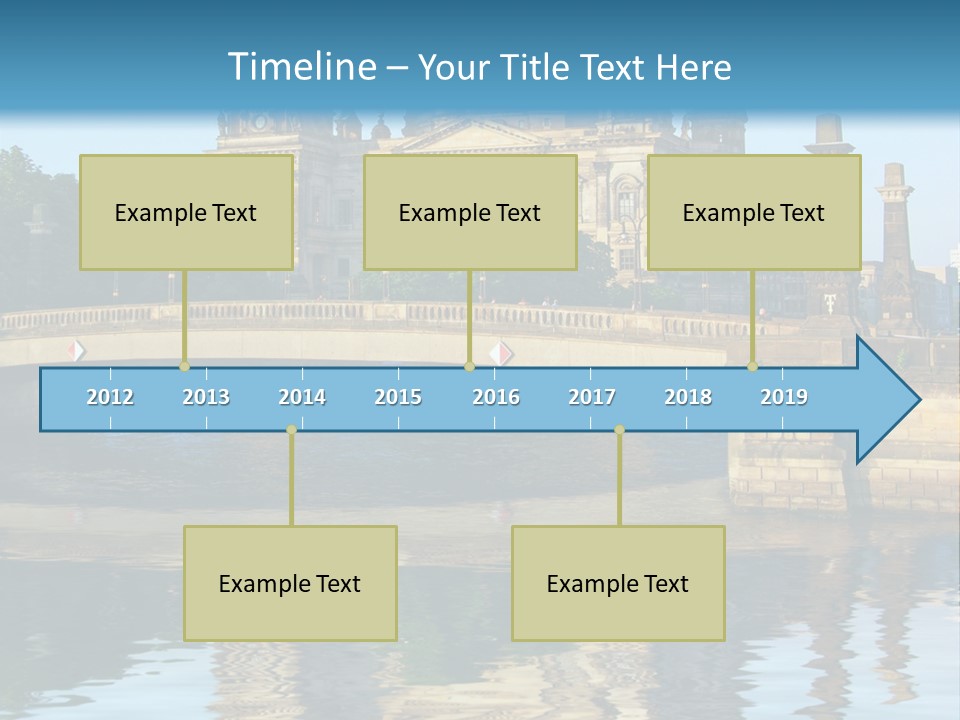 Timeline – Your Title Text Here

Example Text

Example Text

Example Text

2012 2013 2014 2015 2016 2017 2018 2019

Example Text

Example Text